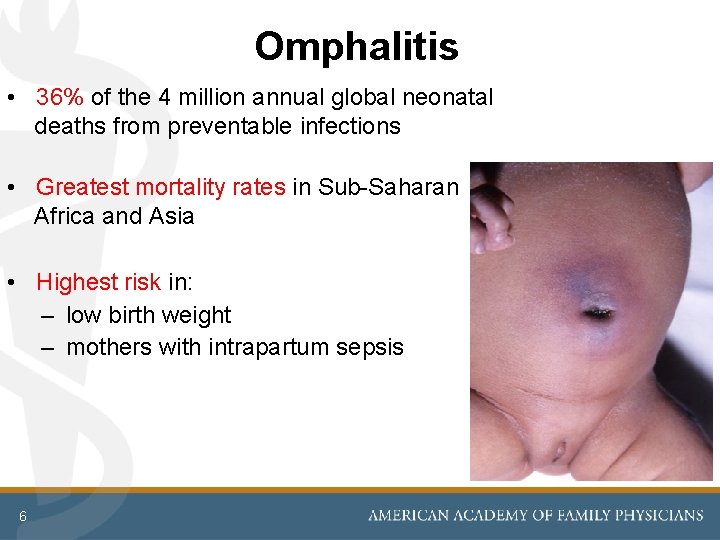 Omphalitis

• 36% of the 4 million annual global neonatal deaths from preventable infections

• Greatest mortality rates in Sub-Saharan Africa and Asia

• Highest risk in:
– low birth weight
– mothers with intrapartum sepsis

6

AMERICAN ACADEMY OF FAMILY PHYSICIANS